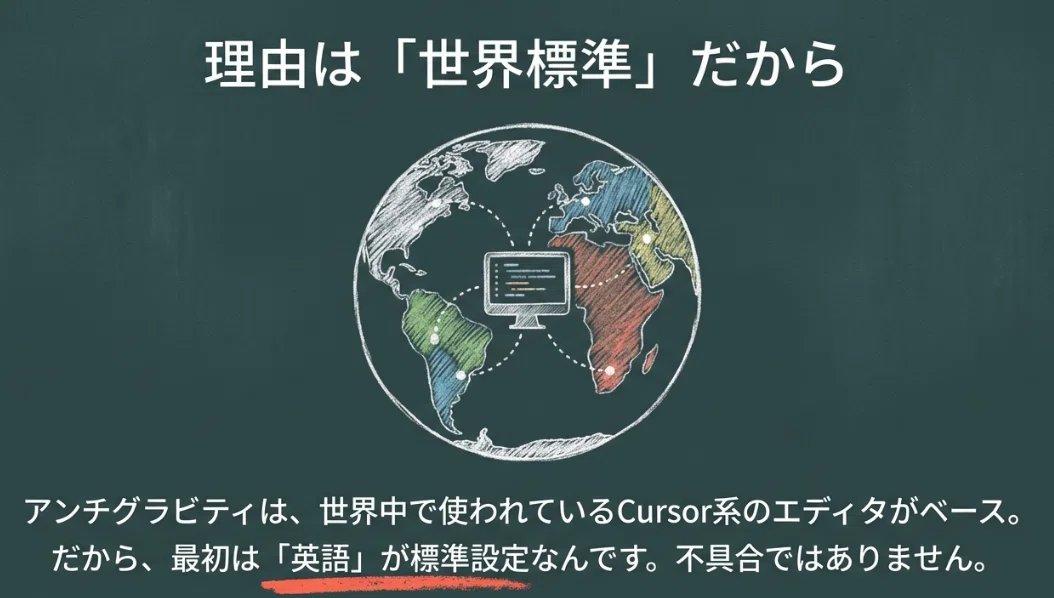 理由は「世界標準」だから

アンチグラビティは、世界中で使われているCursor系のエディタがベース。だから、最初は「英語」が標準設定なんです。不具合ではありません。